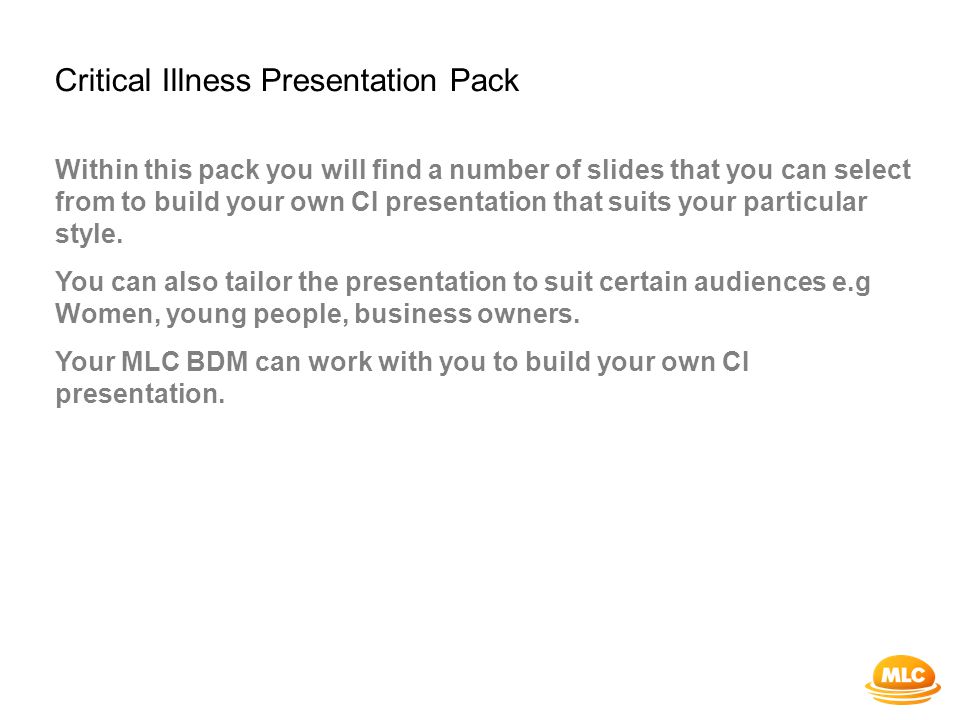 Critical Illness Presentation Pack

Within this pack you will find a number of slides that you can select from to build your own CI presentation that suits your particular style.

You can also tailor the presentation to suit certain audiences e.g Women, young people, business owners.

Your MLC BDM can work with you to build your own CI presentation.

MLC